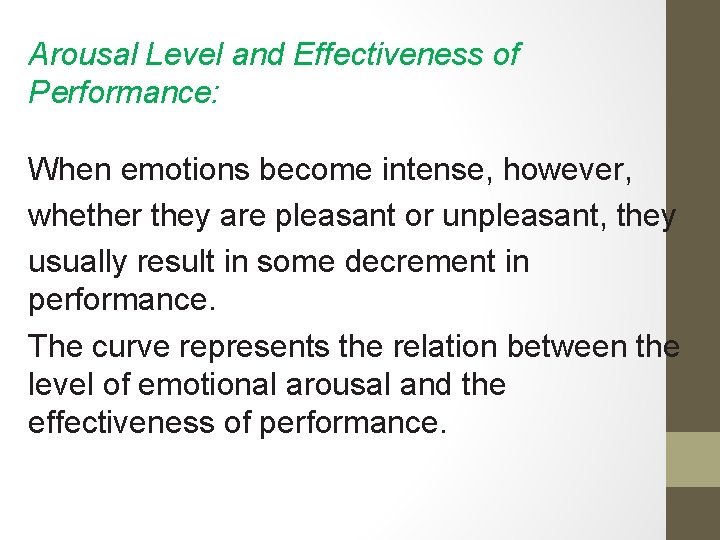 Arousal Level and Effectiveness of Performance:

When emotions become intense, however, whether they are pleasant or unpleasant, they usually result in some decrement in performance.

The curve represents the relation between the level of emotional arousal and the effectiveness of performance.